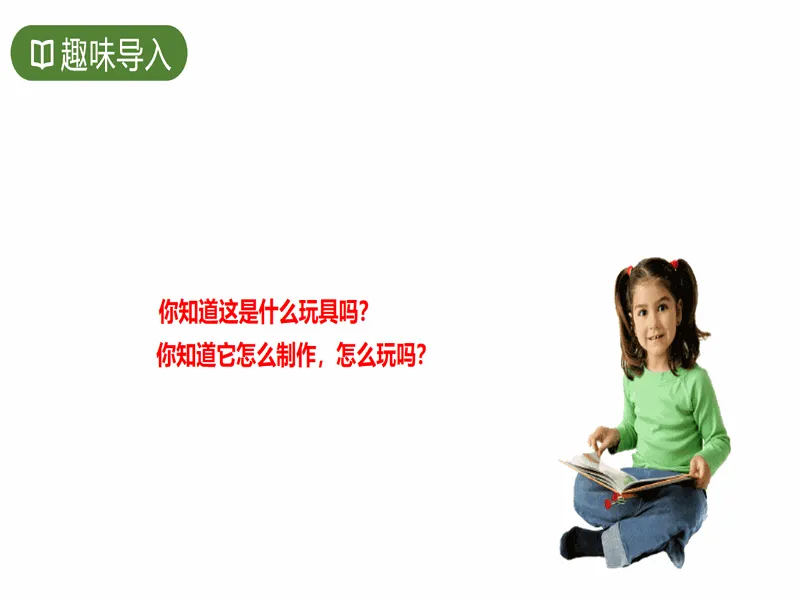 趣味导入

你知道这是什么玩具吗?

你知道它怎么制作，怎么玩吗?